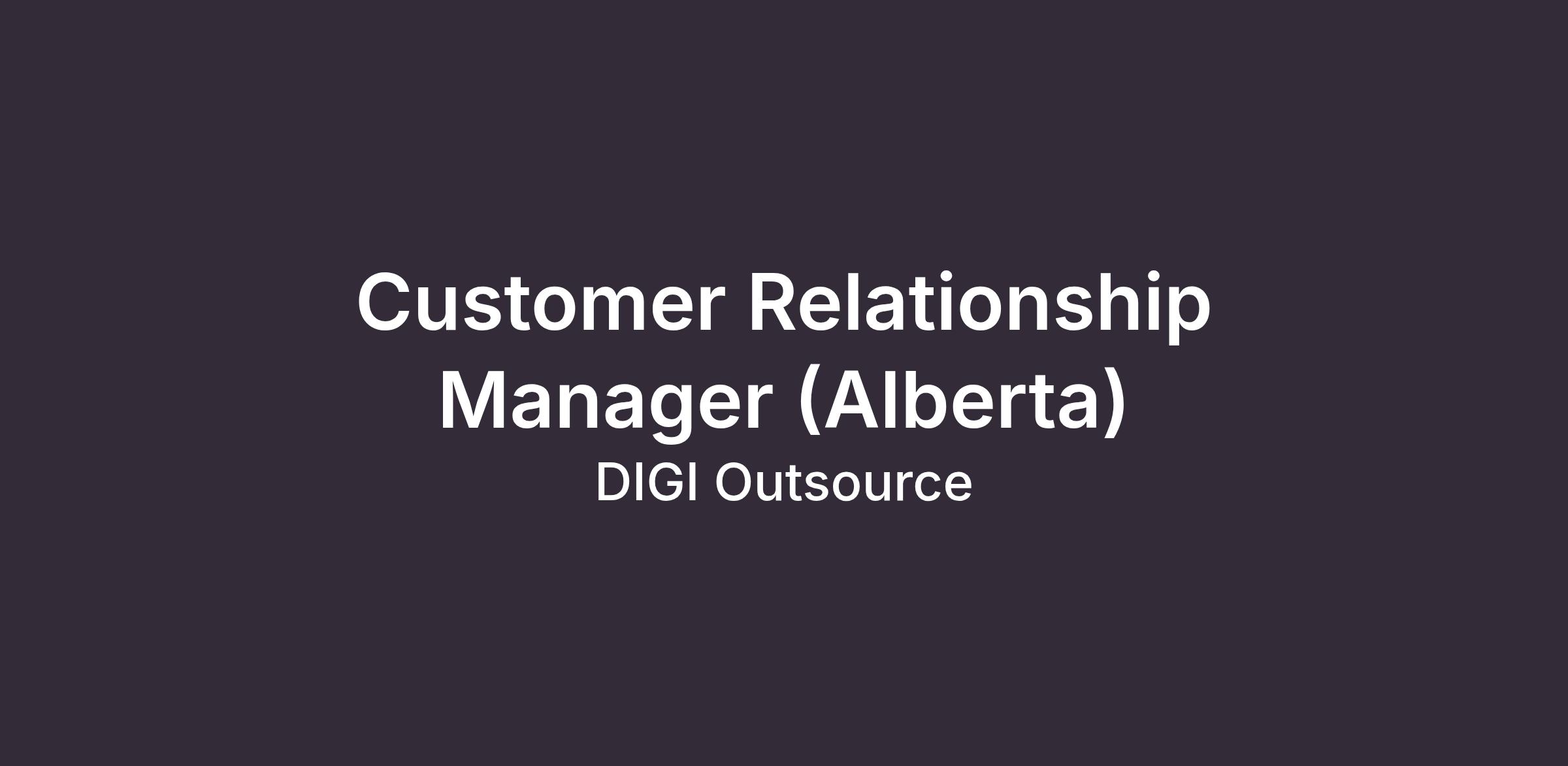 Customer Relationship Manager (Alberta)

DIGI Outsource